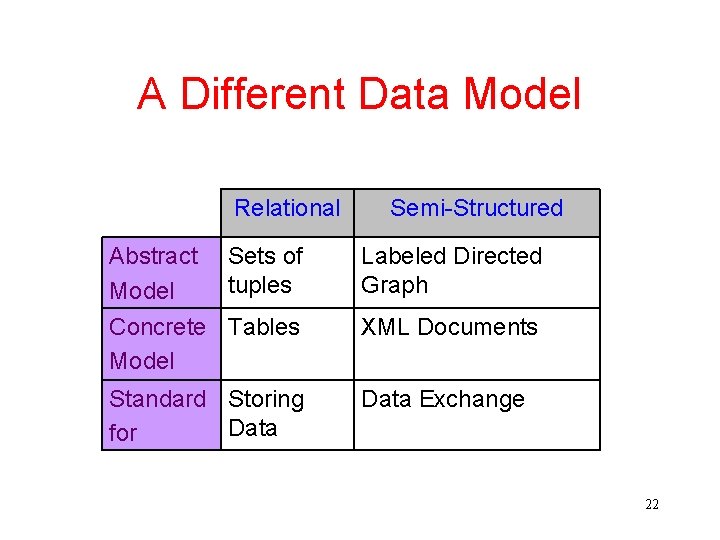 A Different Data Model

| | Relational | Semi-Structured |
|---|---|---|
| Abstract Model | Sets of tuples | Labeled Directed Graph |
| Concrete Model | Tables | XML Documents |
| Standard for | Storing Data | Data Exchange |

22